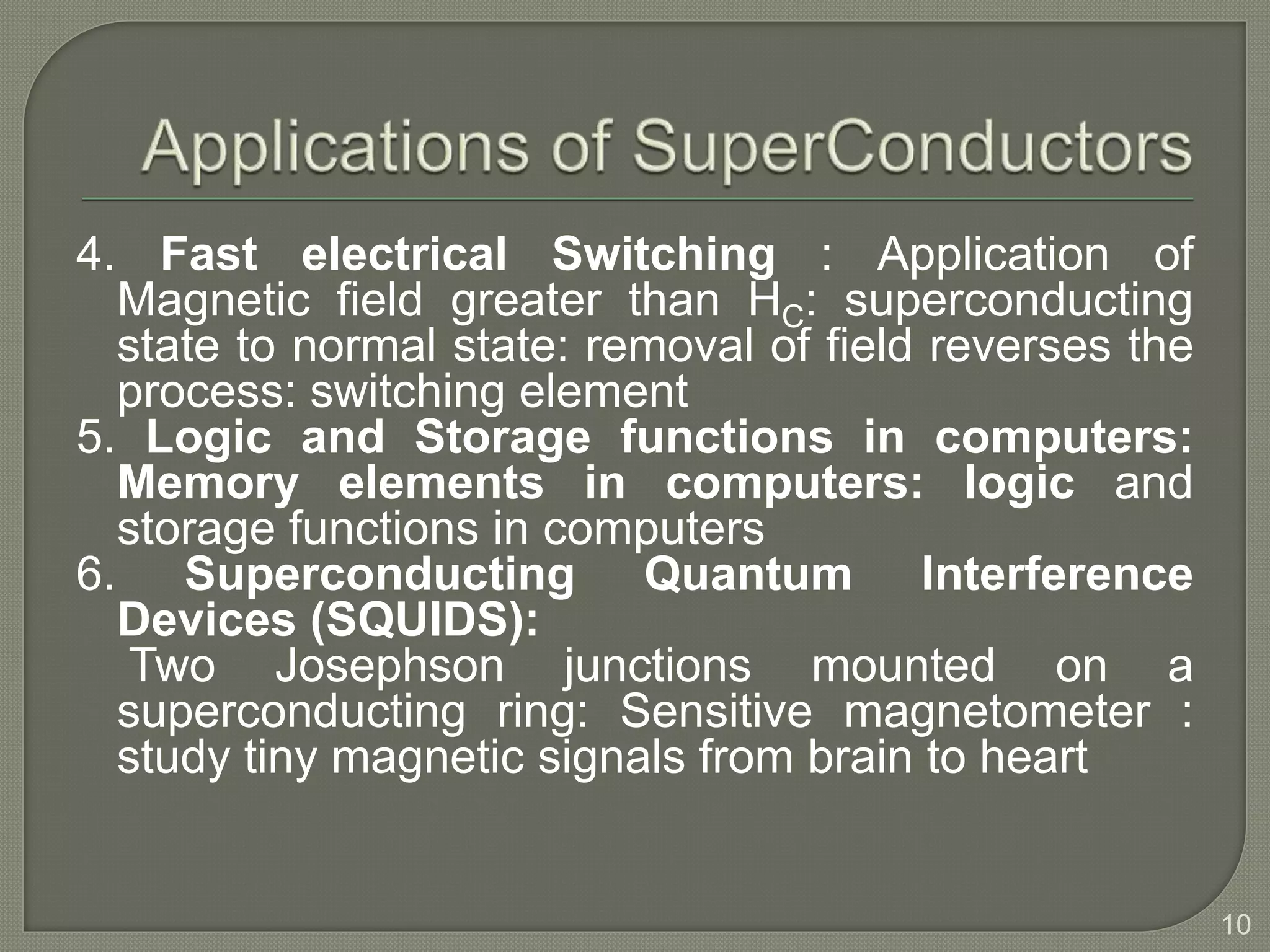 Applications of SuperConductors

4. Fast electrical Switching : Application of Magnetic field greater than $H_C$: superconducting state to normal state: removal of field reverses the process: switching element

5. Logic and Storage functions in computers: Memory elements in computers: logic and storage functions in computers

6. Superconducting Quantum Interference Devices (SQUIDS):
Two Josephson junctions mounted on a superconducting ring: Sensitive magnetometer : study tiny magnetic signals from brain to heart

10